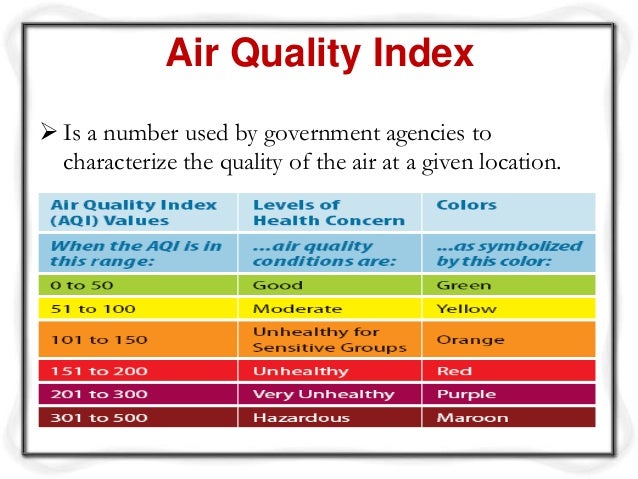 Air Quality Index

➢ Is a number used by government agencies to characterize the quality of the air at a given location.

| Air Quality Index (AQI) Values | Levels of Health Concern | Colors |
|---|---|---|
| When the AQI is in this range: | ...air quality conditions are: | ...as symbolized by this color: |
| 0 to 50 | Good | Green |
| 51 to 100 | Moderate | Yellow |
| 101 to 150 | Unhealthy for Sensitive Groups | Orange |
| 151 to 200 | Unhealthy | Red |
| 201 to 300 | Very Unhealthy | Purple |
| 301 to 500 | Hazardous | Maroon |